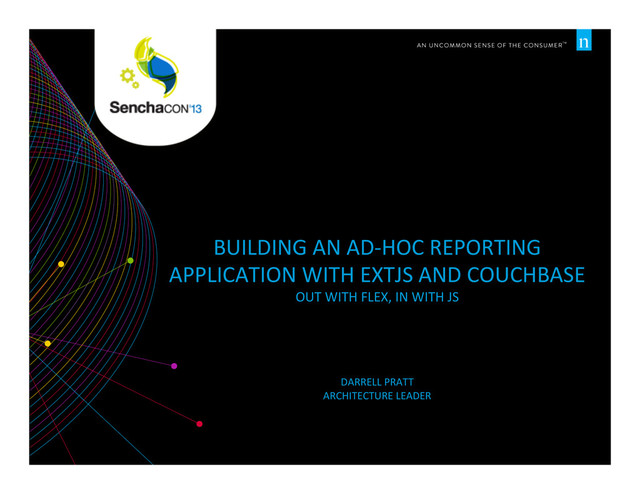 SenchaCON'13

AN UNCOMMON SENSE OF THE CONSUMER™

n

BUILDING AN AD-HOC REPORTING APPLICATION WITH EXTJS AND COUCHBASE

OUT WITH FLEX, IN WITH JS

DARRELL PRATT
ARCHITECTURE LEADER